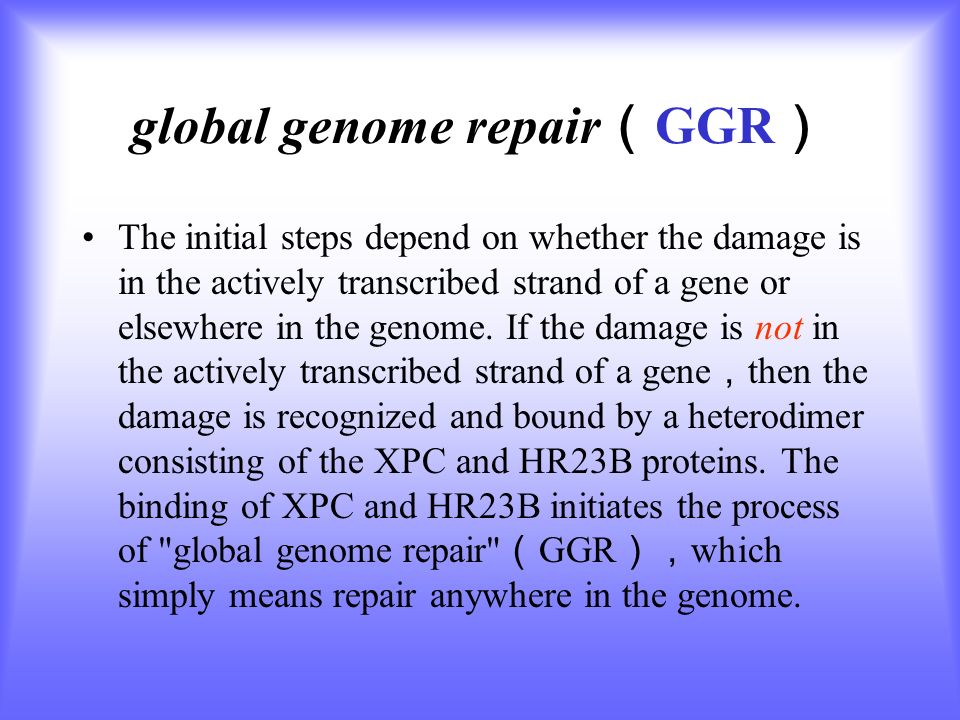 global genome repair（GGR）

• The initial steps depend on whether the damage is in the actively transcribed strand of a gene or elsewhere in the genome. If the damage is not in the actively transcribed strand of a gene，then the damage is recognized and bound by a heterodimer consisting of the XPC and HR23B proteins. The binding of XPC and HR23B initiates the process of "global genome repair"（GGR），which simply means repair anywhere in the genome.